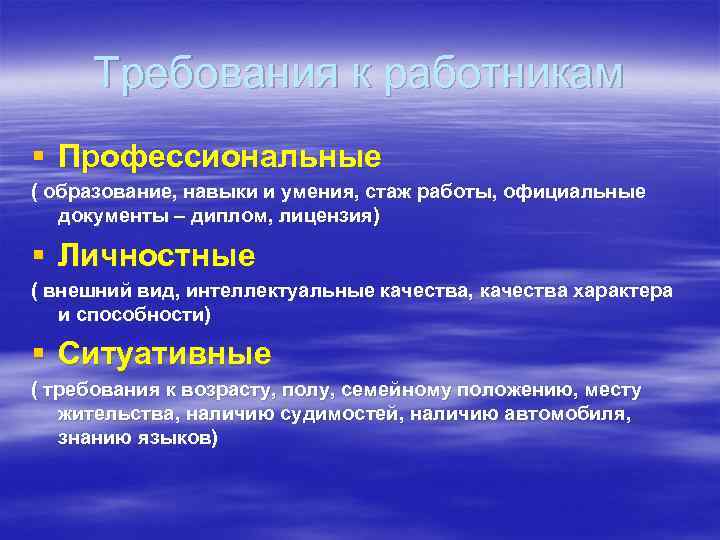 Требования к работникам

▪ Профессиональные

( образование, навыки и умения, стаж работы, официальные документы – диплом, лицензия)

▪ Личностные

( внешний вид, интеллектуальные качества, качества характера и способности)

▪ Ситуативные

( требования к возрасту, полу, семейному положению, месту жительства, наличию судимостей, наличию автомобиля, знанию языков)